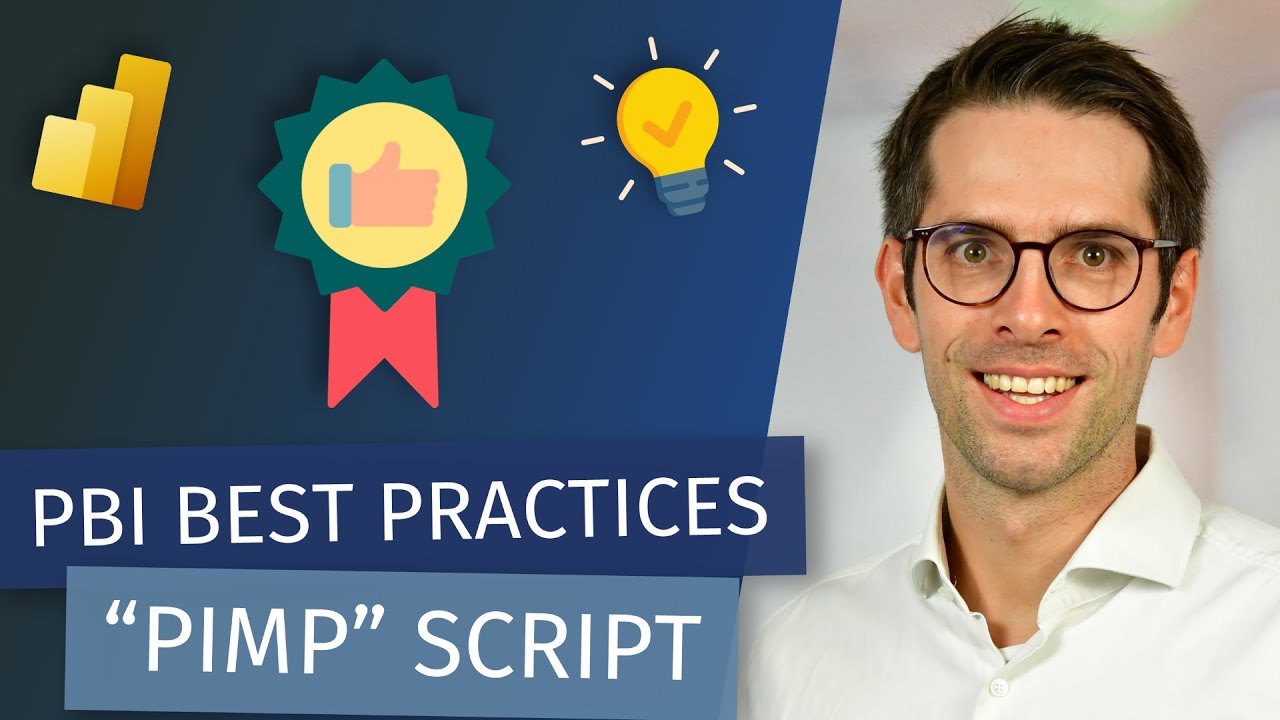 PBI BEST PRACTICES

“PIMP” SCRIPT